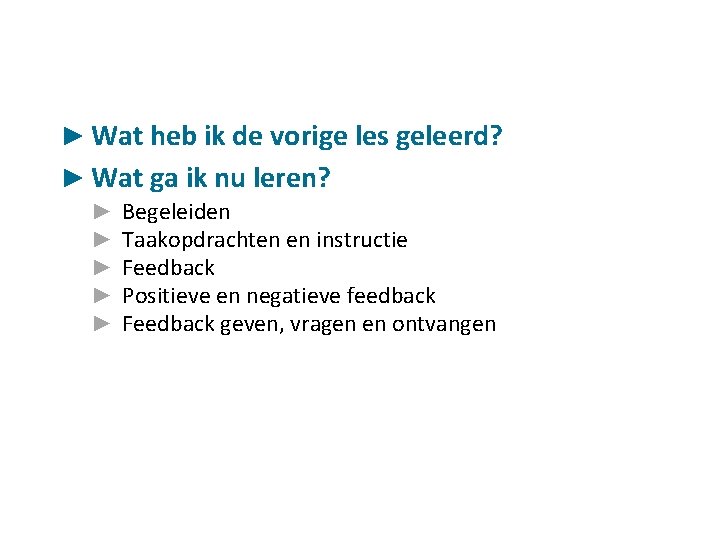 ► Wat heb ik de vorige les geleerd?

► Wat ga ik nu leren?

► Begeleiden
► Taakopdrachten en instructie
► Feedback
► Positieve en negatieve feedback
► Feedback geven, vragen en ontvangen